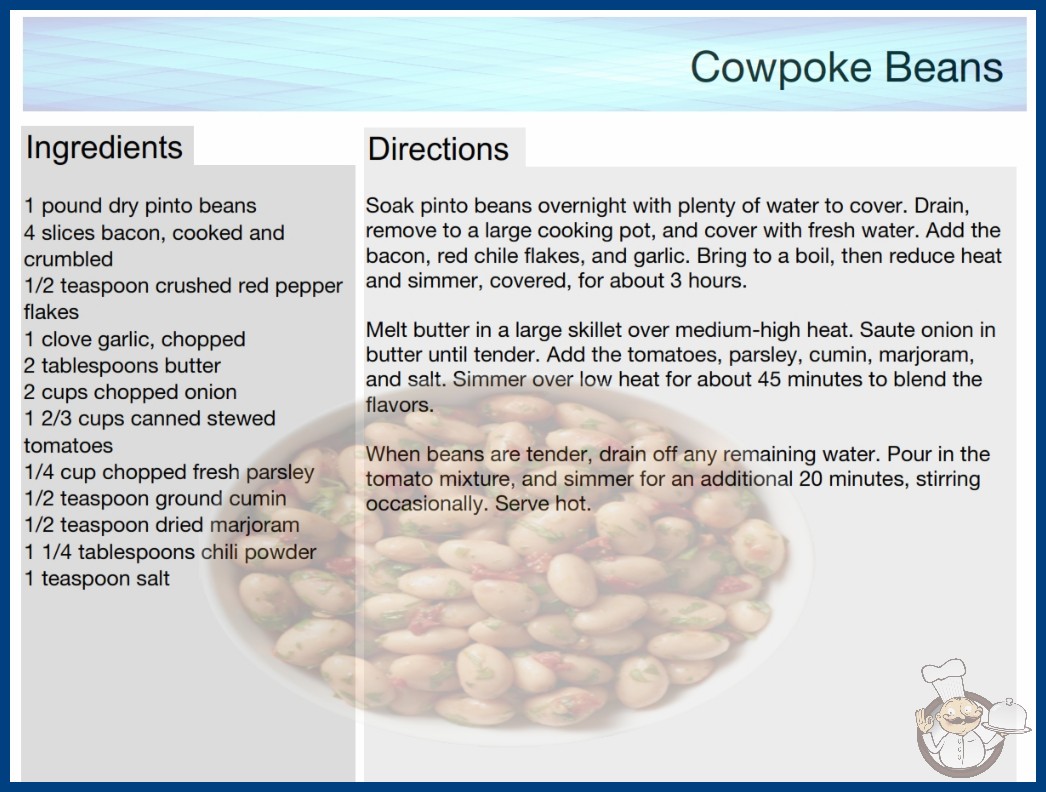 Cowpoke Beans

Ingredients

1 pound dry pinto beans
4 slices bacon, cooked and crumbled
1/2 teaspoon crushed red pepper flakes
1 clove garlic, chopped
2 tablespoons butter
2 cups chopped onion
1 2/3 cups canned stewed tomatoes
1/4 cup chopped fresh parsley
1/2 teaspoon ground cumin
1/2 teaspoon dried marjoram
1 1/4 tablespoons chili powder
1 teaspoon salt

Directions

Soak pinto beans overnight with plenty of water to cover. Drain, remove to a large cooking pot, and cover with fresh water. Add the bacon, red chile flakes, and garlic. Bring to a boil, then reduce heat and simmer, covered, for about 3 hours.

Melt butter in a large skillet over medium-high heat. Saute onion in butter until tender. Add the tomatoes, parsley, cumin, marjoram, and salt. Simmer over low heat for about 45 minutes to blend the flavors.

When beans are tender, drain off any remaining water. Pour in the tomato mixture, and simmer for an additional 20 minutes, stirring occasionally. Serve hot.